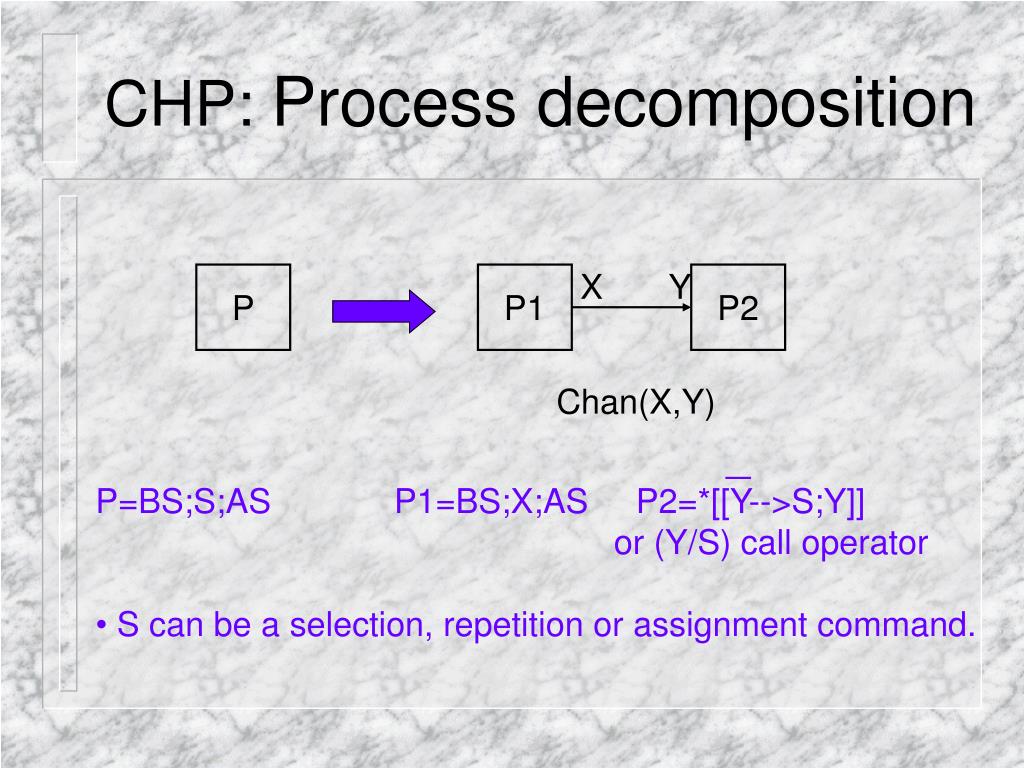 CHP: Process decomposition

P

P1

X

Y

P2

Chan(X,Y)

P=BS;S;AS P1=BS;X;AS P2=*[[$\overline{Y}$-->S;Y]]
or (Y/S) call operator

• S can be a selection, repetition or assignment command.